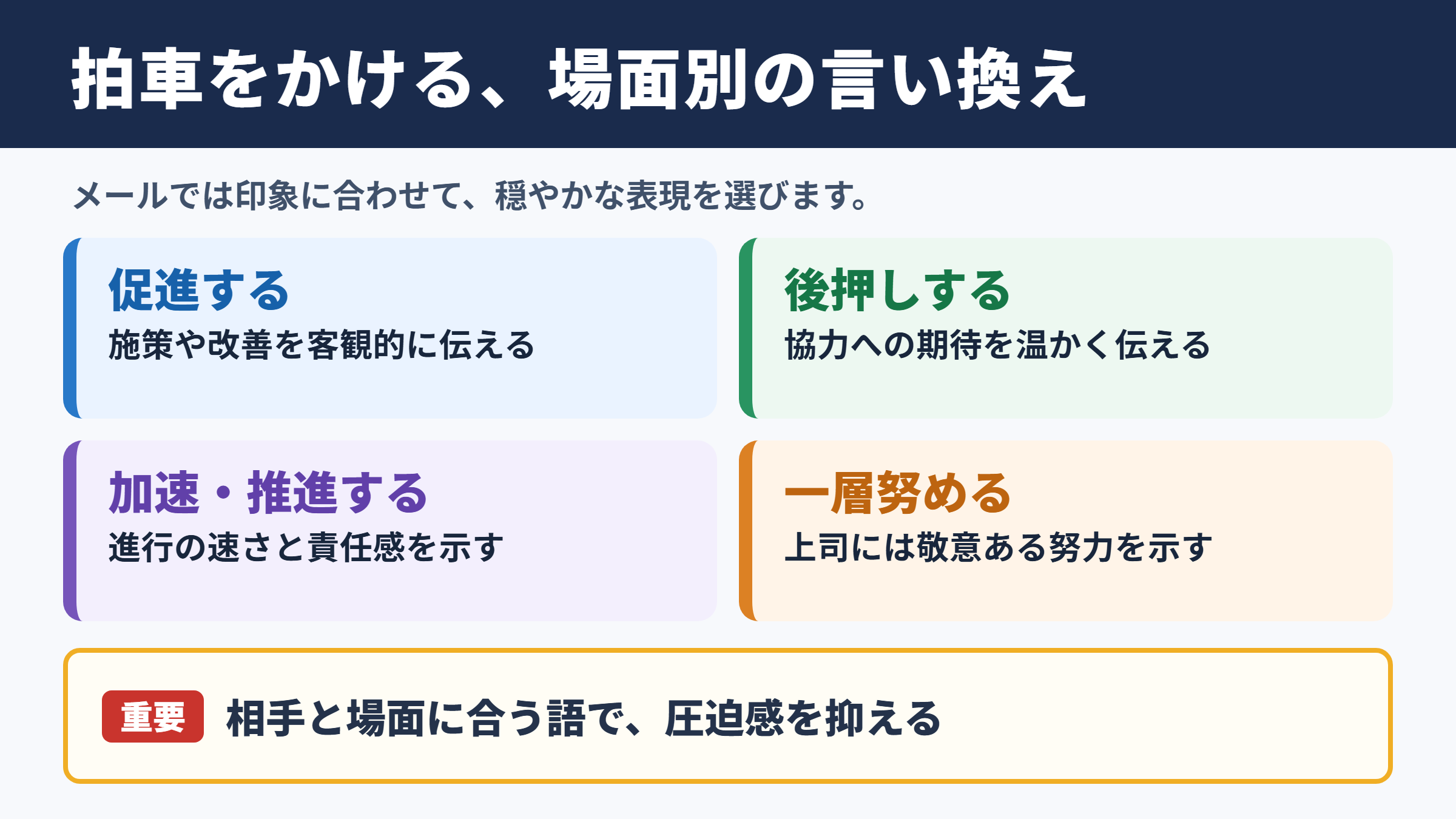 拍車をかける、場面別の言い換え

メールでは印象に合わせて、穏やかな表現を選びます。

促進する
施策や改善を客観的に伝える

後押しする
協力への期待を温かく伝える

加速・推進する
進行の速さと責任感を示す

一層努める
上司には敬意ある努力を示す

重要 相手と場面に合う語で、圧迫感を抑える